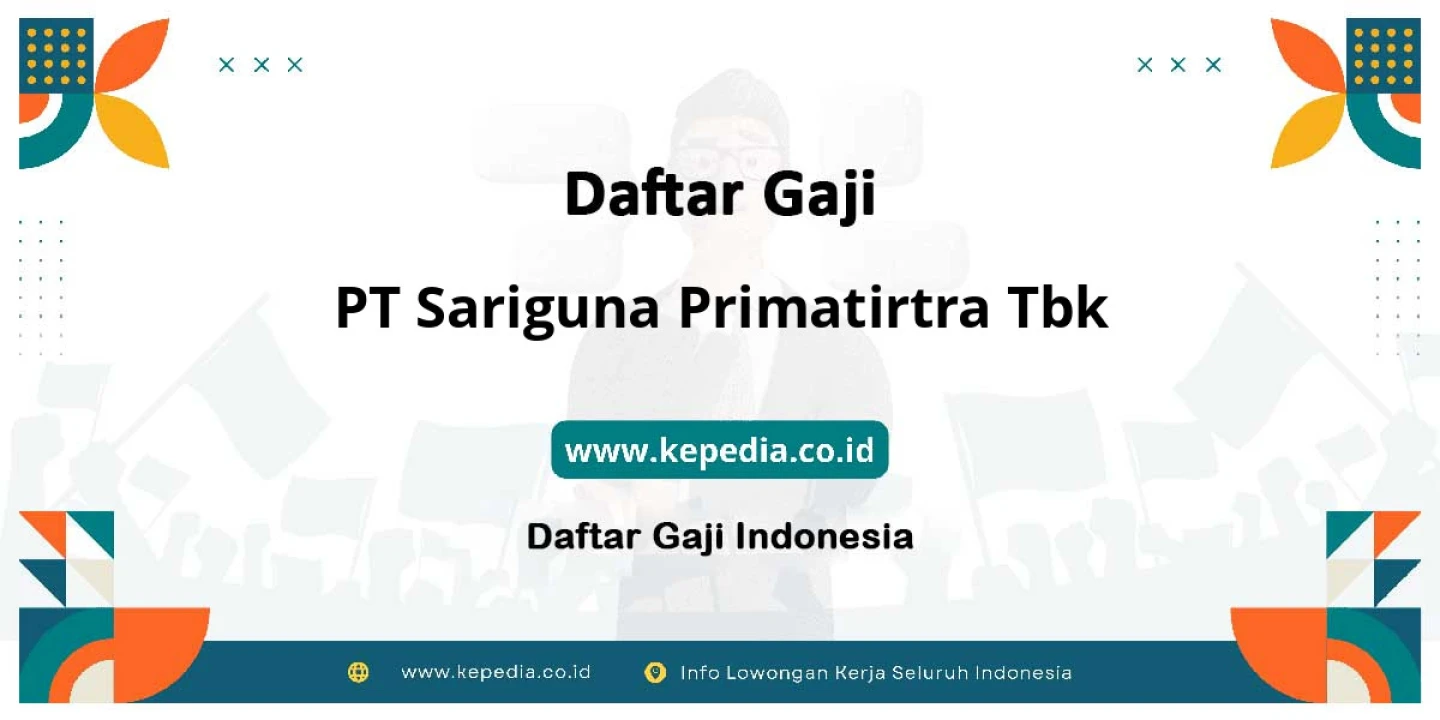 Daftar Gaji

PT Sariguna Primatirtra Tbk

www.kepedia.co.id

Daftar Gaji Indonesia

www.kepedia.co.id Info Lowongan Kerja Seluruh Indonesia